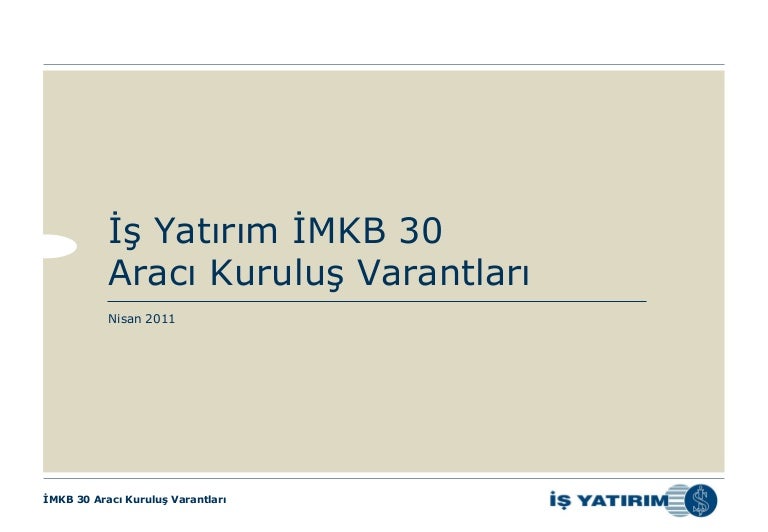 İş Yatırım İMKB 30
Aracı Kuruluş Varantları

Nisan 2011

İMKB 30 Aracı Kuruluş Varantları

İŞ YATIRIM